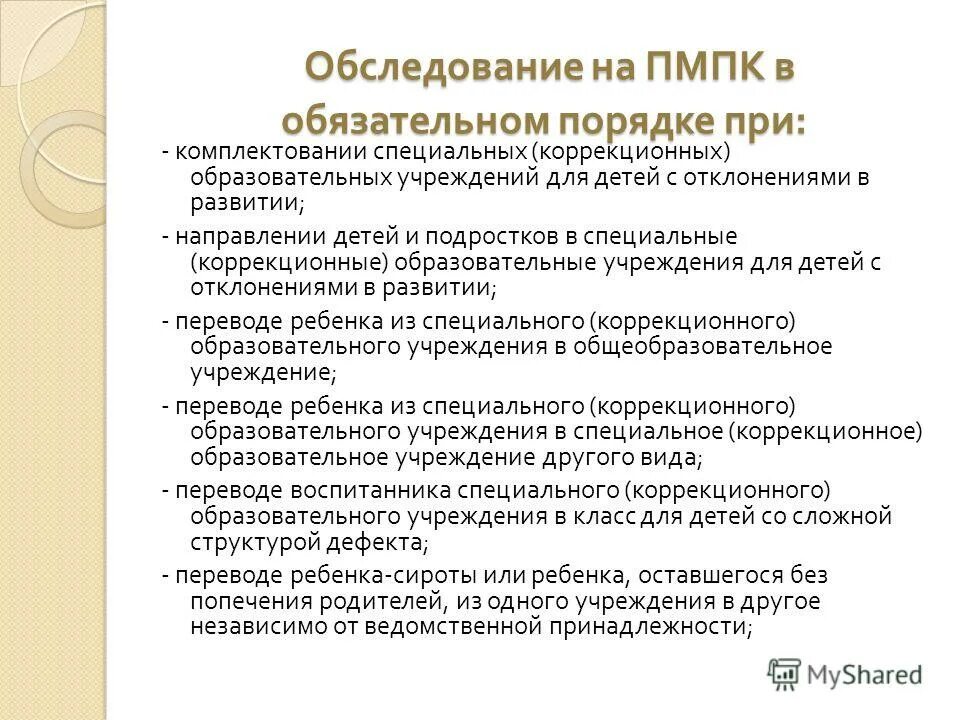 Обследование на ПМПК в обязательном порядке при:

- комплектовании специальных (коррекционных) образовательных учреждений для детей с отклонениями в развитии;

- направлении детей и подростков в специальные (коррекционные) образовательные учреждения для детей с отклонениями в развитии;

- переводе ребенка из специального (коррекционного) образовательного учреждения в общеобразовательное учреждение;

- переводе ребенка из специального (коррекционного) образовательного учреждения в специальное (коррекционное) образовательное учреждение другого вида;

- переводе воспитанника специального (коррекционного) образовательного учреждения в класс для детей со сложной структурой дефекта;

- переводе ребенка-сироты или ребенка, оставшегося без попечения родителей, из одного учреждения в другое независимо от ведомственной принадлежности;

MyShared